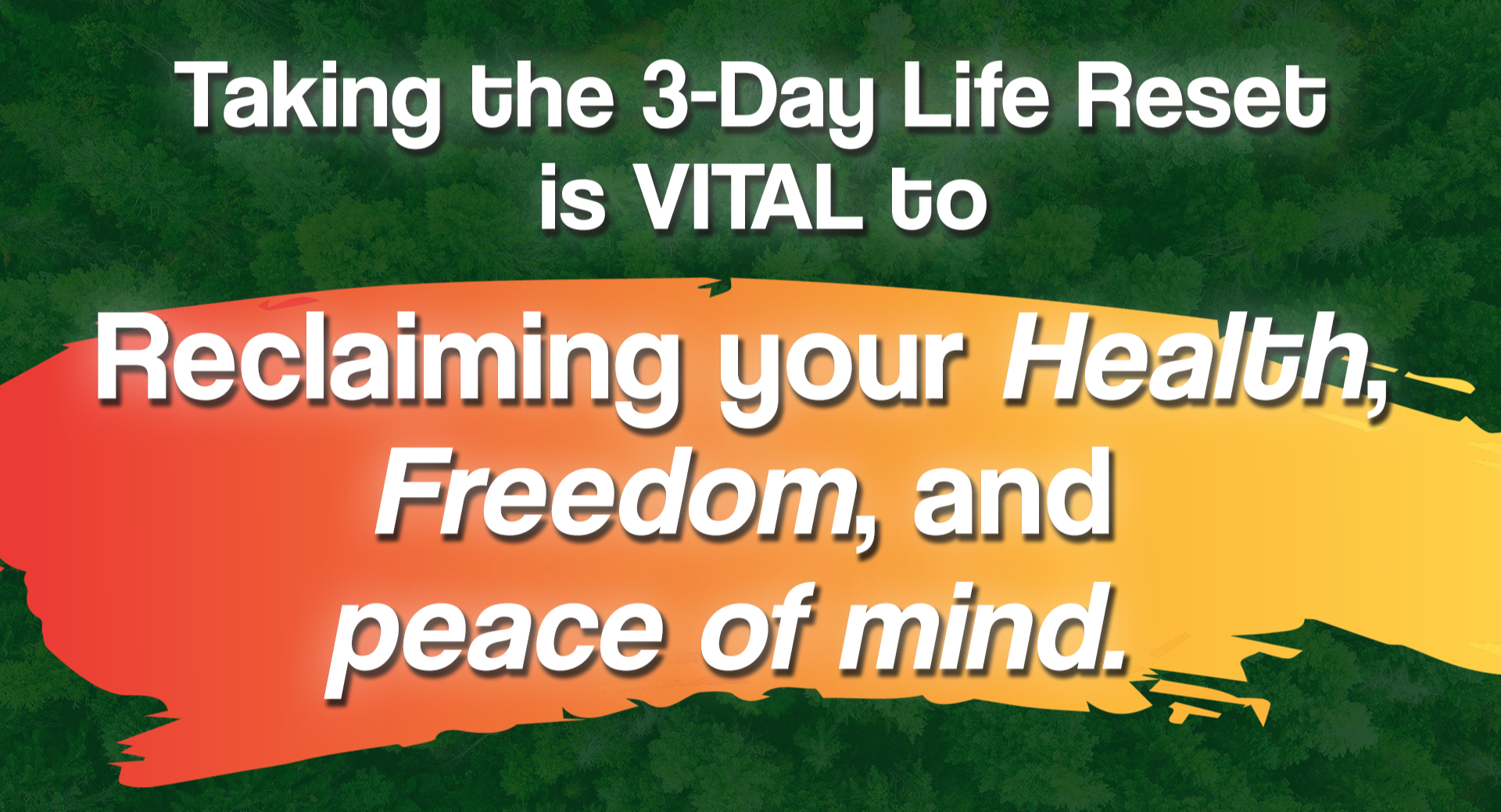 Taking the 3-Day Life Reset is VITAL to

Reclaiming your Health, Freedom, and peace of mind.